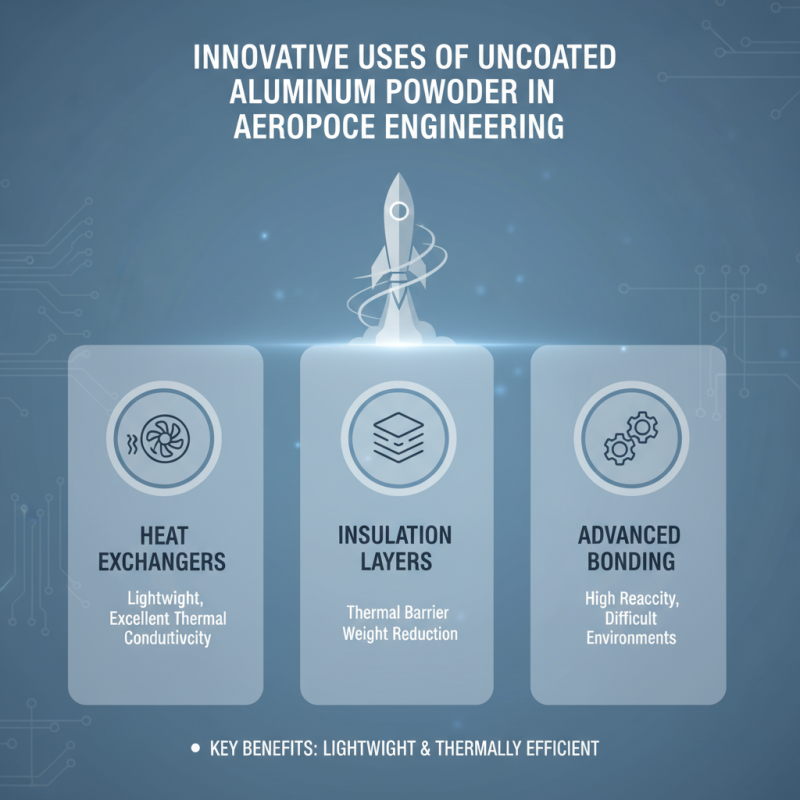 INNOVATIVE USES OF UNCOATED ALUMINUM POWODER IN AEROPOCE ENGINEERING

HEAT EXCHANGERS

Lightwight, Excellent Thermal Condutivcity

INSULATION LAYERS

Thermal Barrier Weight Reduction

ADVANCED BONDING

High Reaccity, Difficult Environments

• KEY BENEFITS: LIGHTWIGHT & THERMALLY EFFICIENT